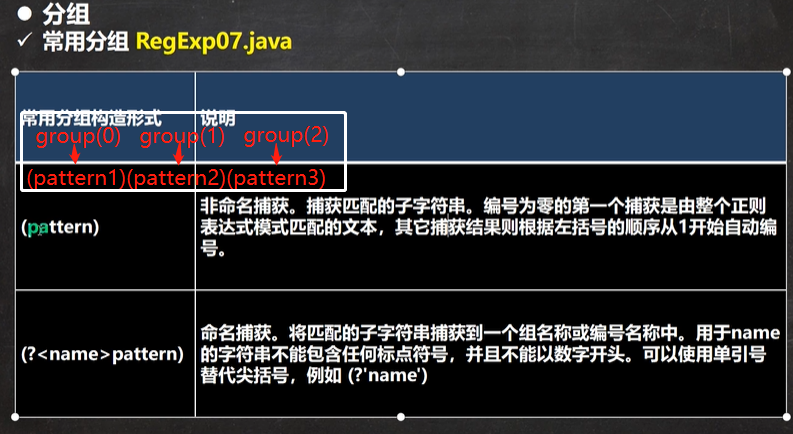 ● 分组
✓ 常用分组 RegExp07.java

| 常用分组构造形式 | 说明 |
|---|---|
| (pattern) | 非命名捕获。捕获匹配的子字符串。编号为零的第一个捕获是由整个正则表达式模式匹配的文本，其它捕获结果则根据左括号的顺序从1开始自动编号。 |
| (?<name>pattern) | 命名捕获。将匹配的子字符串捕获到一个组名称或编号名称中。用于name的字符串不能包含任何标点符号，并且不能以数字开头。可以使用单引号替代尖括号，例如 (?'name') |

group(0) group(1) group(2)
(pattern1)(pattern2)(pattern3)